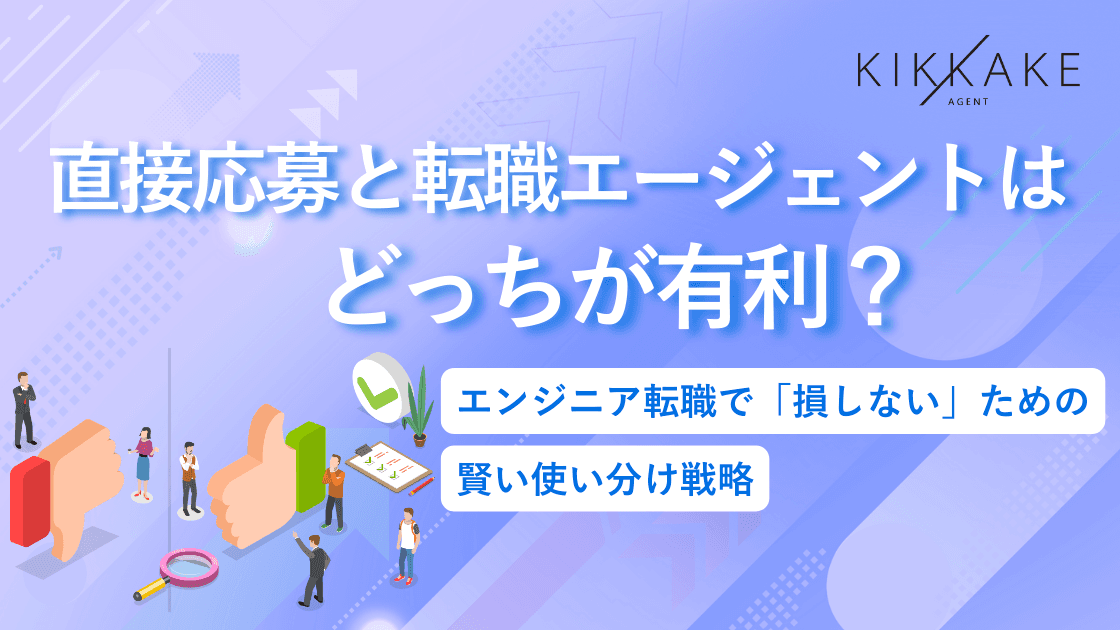 KIKKAKE
AGENT

直接応募と転職エージェントは
どっちが有利？

エンジニア転職で「損しない」ための
賢い使い分け戦略